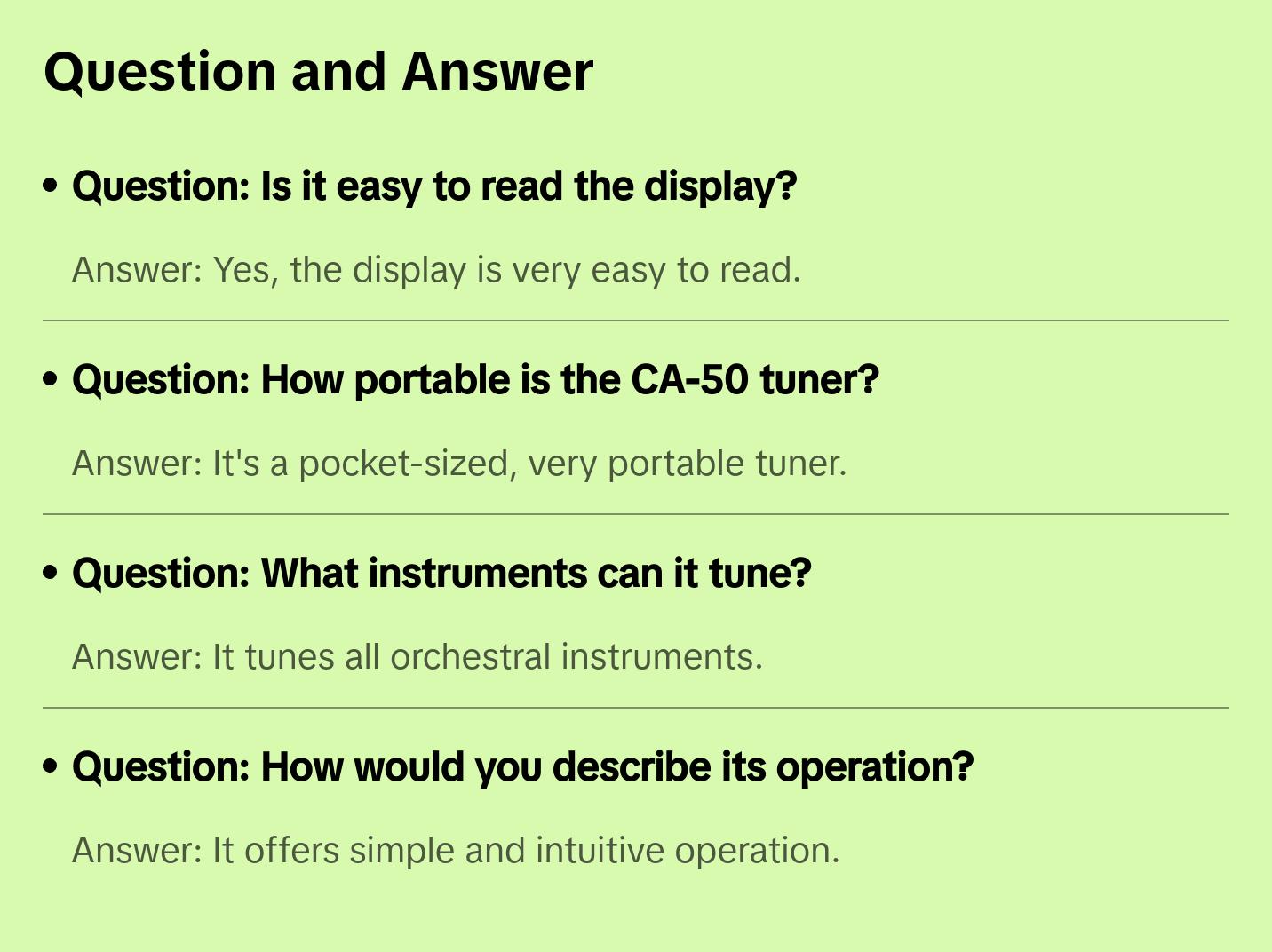 Question and Answer

• Question: Is it easy to read the display?

Answer: Yes, the display is very easy to read.

• Question: How portable is the CA-50 tuner?

Answer: It's a pocket-sized, very portable tuner.

• Question: What instruments can it tune?

Answer: It tunes all orchestral instruments.

• Question: How would you describe its operation?

Answer: It offers simple and intuitive operation.